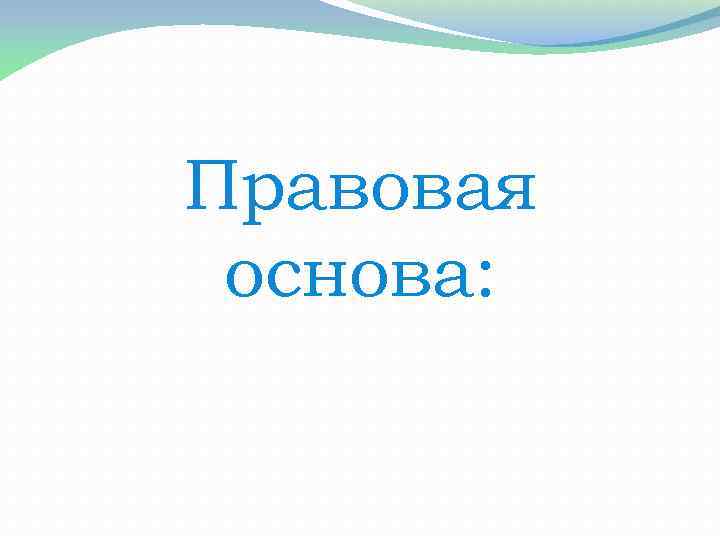 Правовая основа: